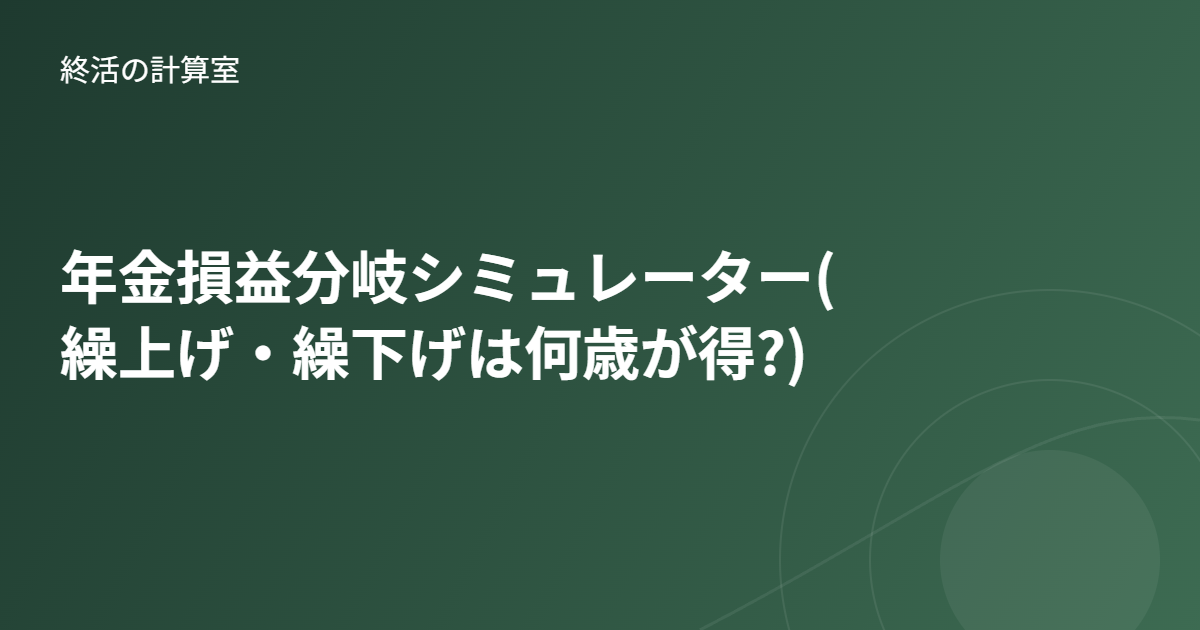 終活の計算室

年金損益分岐シミュレーター(繰上げ・繰下げは何歳が得?)